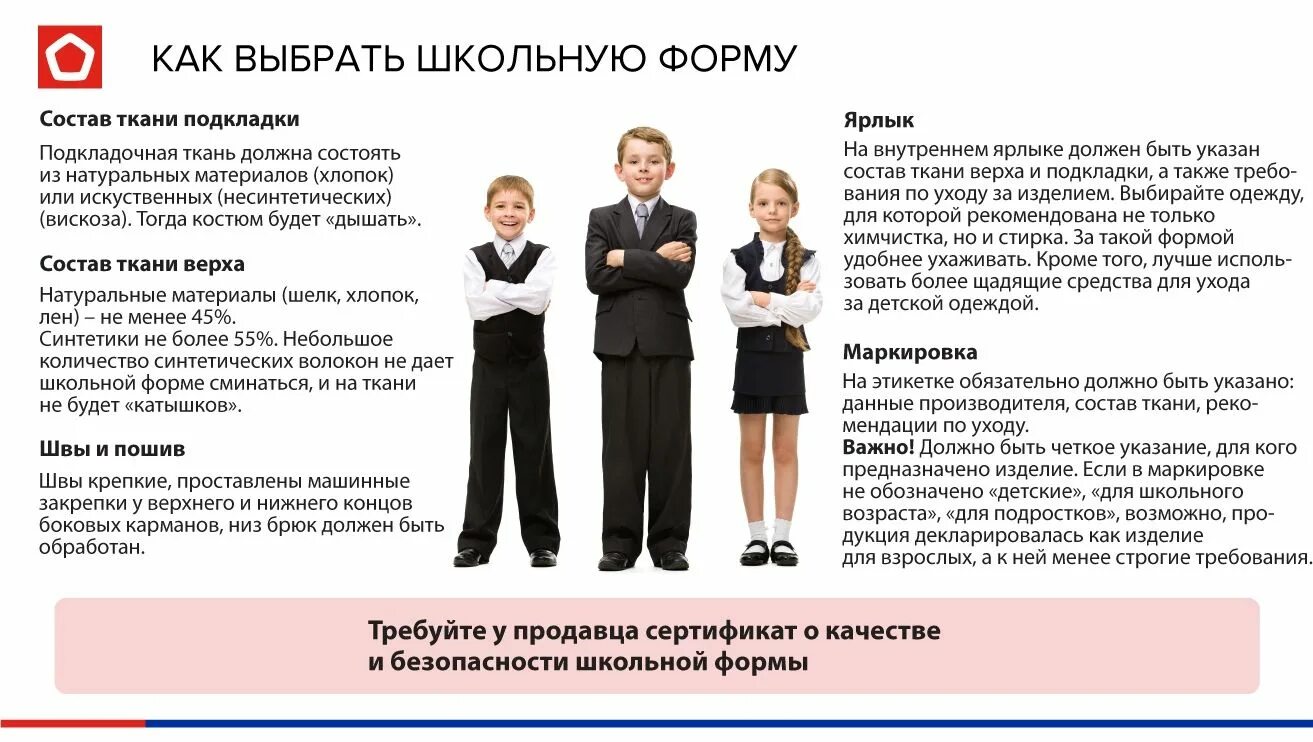 КАК ВЫБРАТЬ ШКОЛЬНУЮ ФОРМУ

Состав ткани подкладки

Подкладочная ткань должна состоять из натуральных материалов (хлопок) или искуственных (несинтетических) (вискоза). Тогда костюм будет «дышать».

Состав ткани верха

Натуральные материалы (шелк, хлопок, лен) – не менее 45%.
Синтетики не более 55%. Небольшое количество синтетических волокон не дает школьной форме сминаться, и на ткани не будет «катышков».

Швы и пошив

Швы крепкие, проставлены машинные закрепки у верхнего и нижнего концов боковых карманов, низ брюк должен быть обработан.

Ярлык

На внутреннем ярлыке должен быть указан состав ткани верха и подкладки, а также требования по уходу за изделием. Выбирайте одежду, для которой рекомендована не только химчистка, но и стирка. За такой формой удобнее ухаживать. Кроме того, лучше использовать более щадящие средства для ухода за детской одеждой.

Маркировка

На этикетке обязательно должно быть указано: данные производителя, состав ткани, рекомендации по уходу.
Важно! Должно быть четкое указание, для кого предназначено изделие. Если в маркировке не обозначено «детские», «для школьного возраста», «для подростков», возможно, продукция декларировалась как изделие для взрослых, а к ней менее строгие требования.

Требуйте у продавца сертификат о качестве и безопасности школьной формы